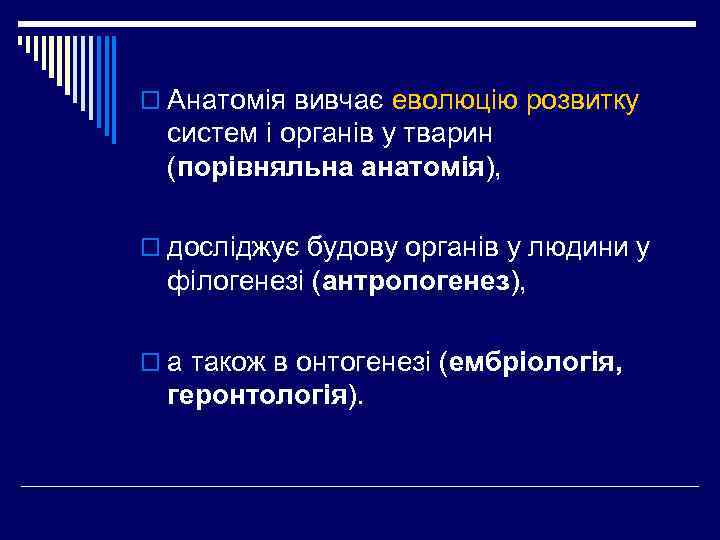 Анатомія вивчає еволюцію розвитку систем і органів у тварин (порівняльна анатомія),

досліджує будову органів у людини у філогенезі (антропогенез),

а також в онтогенезі (ембріологія, геронтологія).